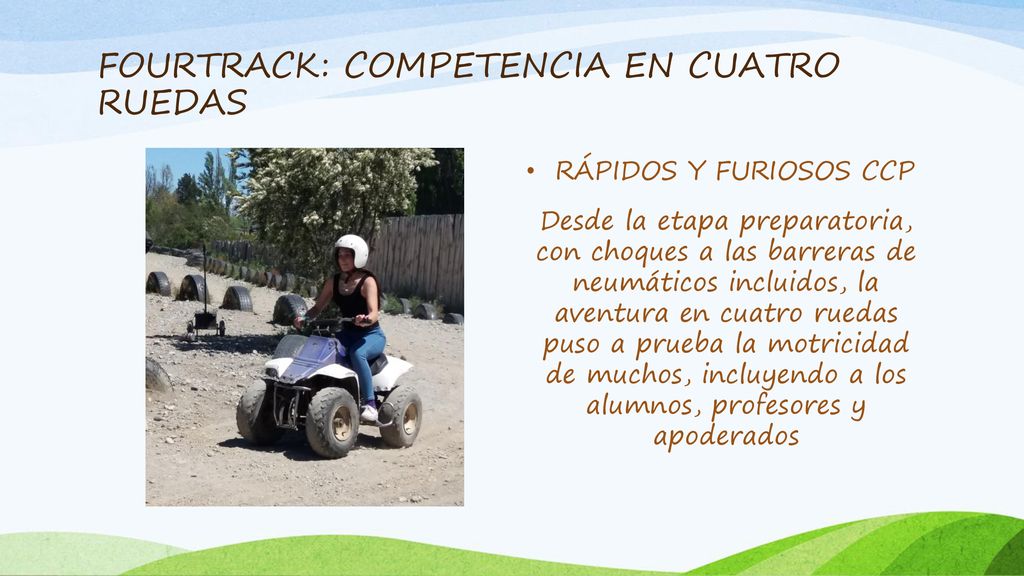 FOURTRACK: COMPETENCIA EN CUATRO RUEDAS

• RÁPIDOS Y FURIOSOS CCP

Desde la etapa preparatoria, con choques a las barreras de neumáticos incluidos, la aventura en cuatro ruedas puso a prueba la motricidad de muchos, incluyendo a los alumnos, profesores y apoderados